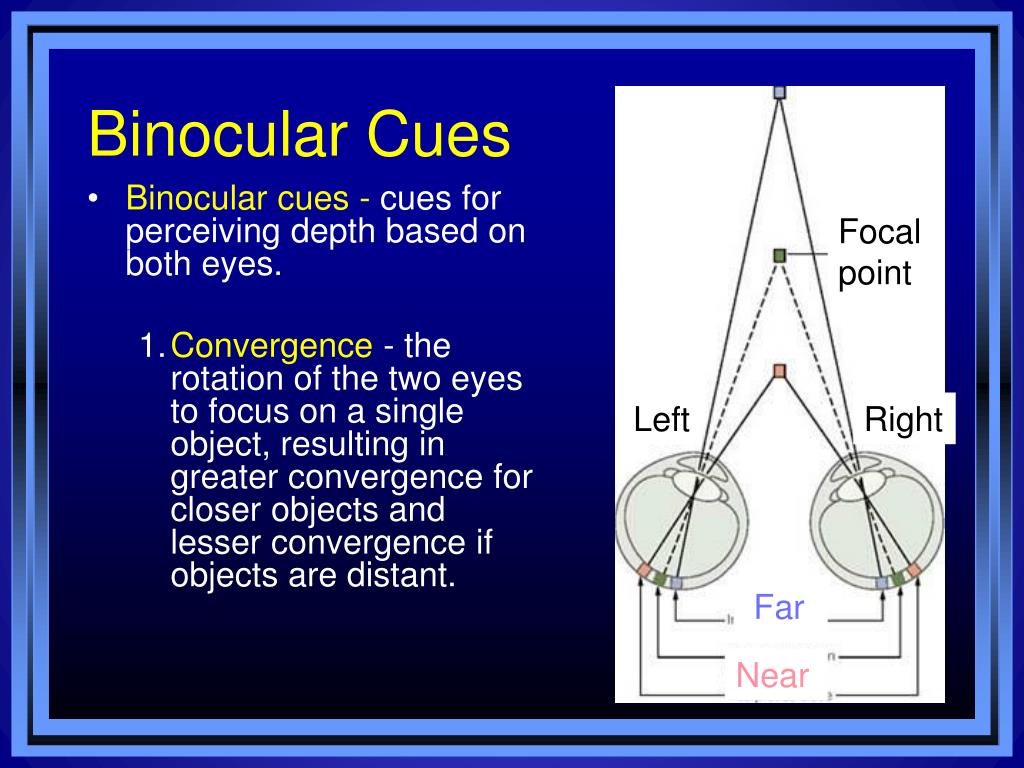 Binocular Cues

• Binocular cues - cues for perceiving depth based on both eyes.

1. Convergence - the rotation of the two eyes to focus on a single object, resulting in greater convergence for closer objects and lesser convergence if objects are distant.

Focal point

Left

Right

Far

Near